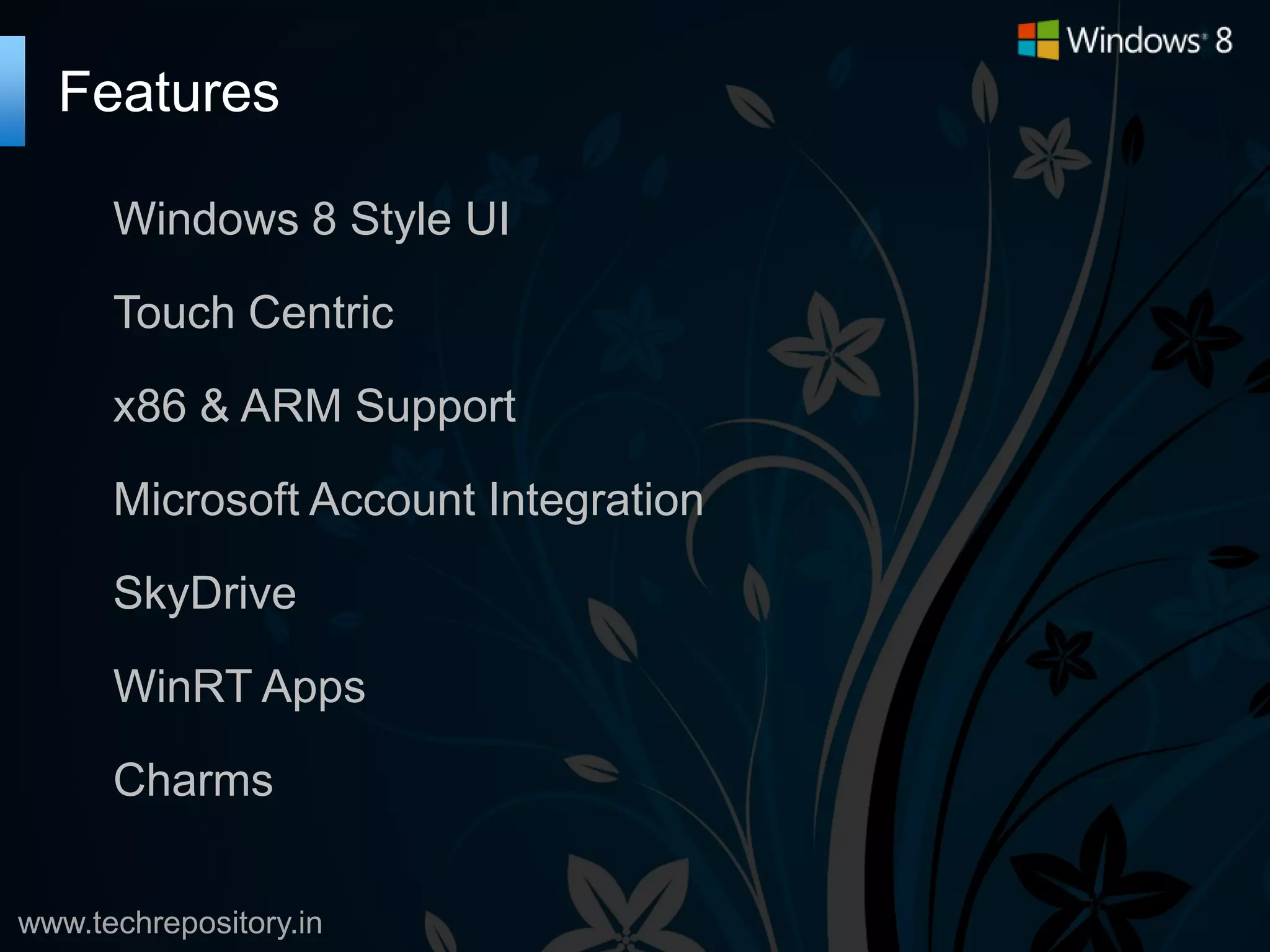 Windows 8

Features

Windows 8 Style UI

Touch Centric

x86 & ARM Support

Microsoft Account Integration

SkyDrive

WinRT Apps

Charms

www.techrepository.in